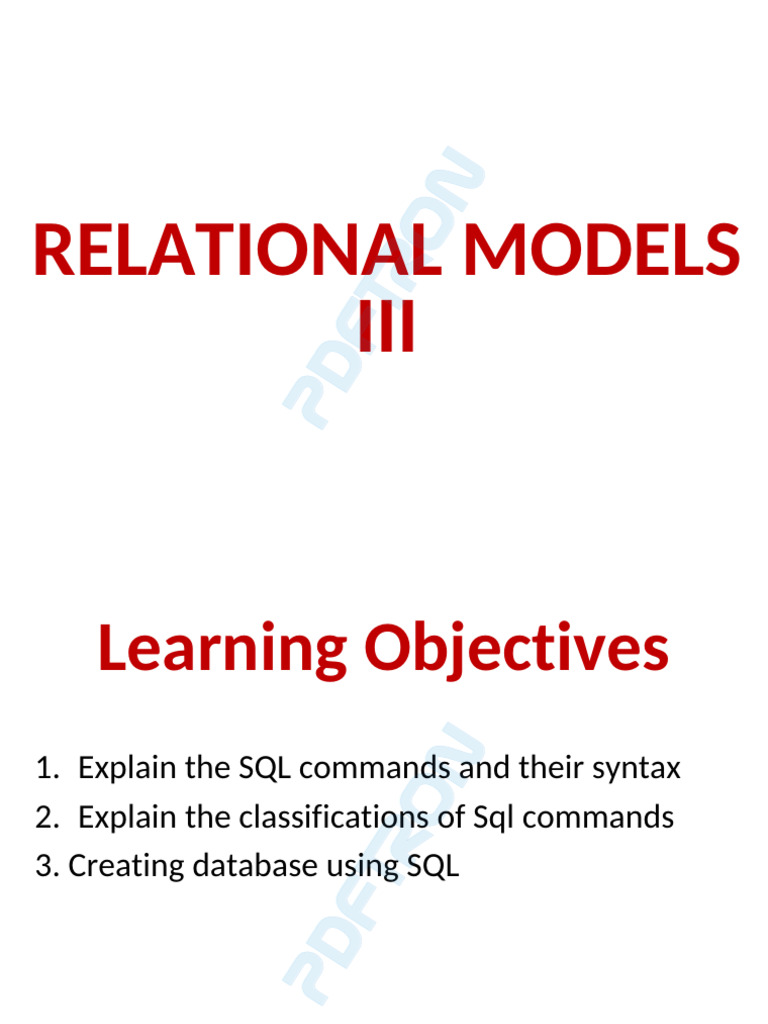 RELATIONAL MODELS III

PDFTRON

Learning Objectives

1. Explain the SQL commands and their syntax
2. Explain the classifications of Sql commands
3. Creating database using SQL

PDFTRON